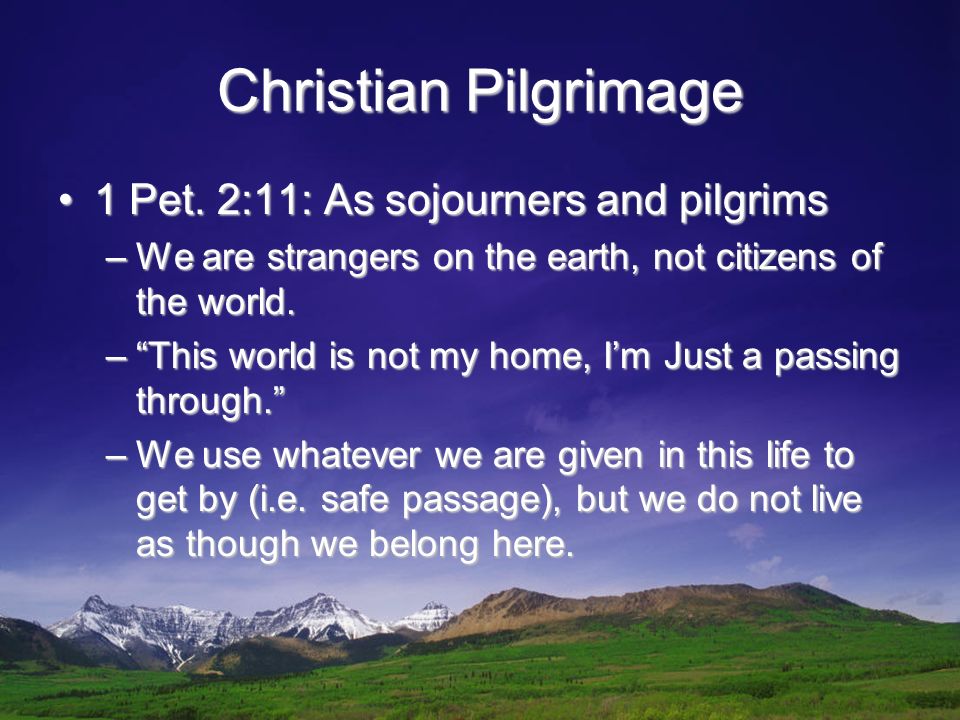 Christian Pilgrimage

• 1 Pet. 2:11: As sojourners and pilgrims

– We are strangers on the earth, not citizens of the world.

– “This world is not my home, I’m Just a passing through.”

– We use whatever we are given in this life to get by (i.e. safe passage), but we do not live as though we belong here.